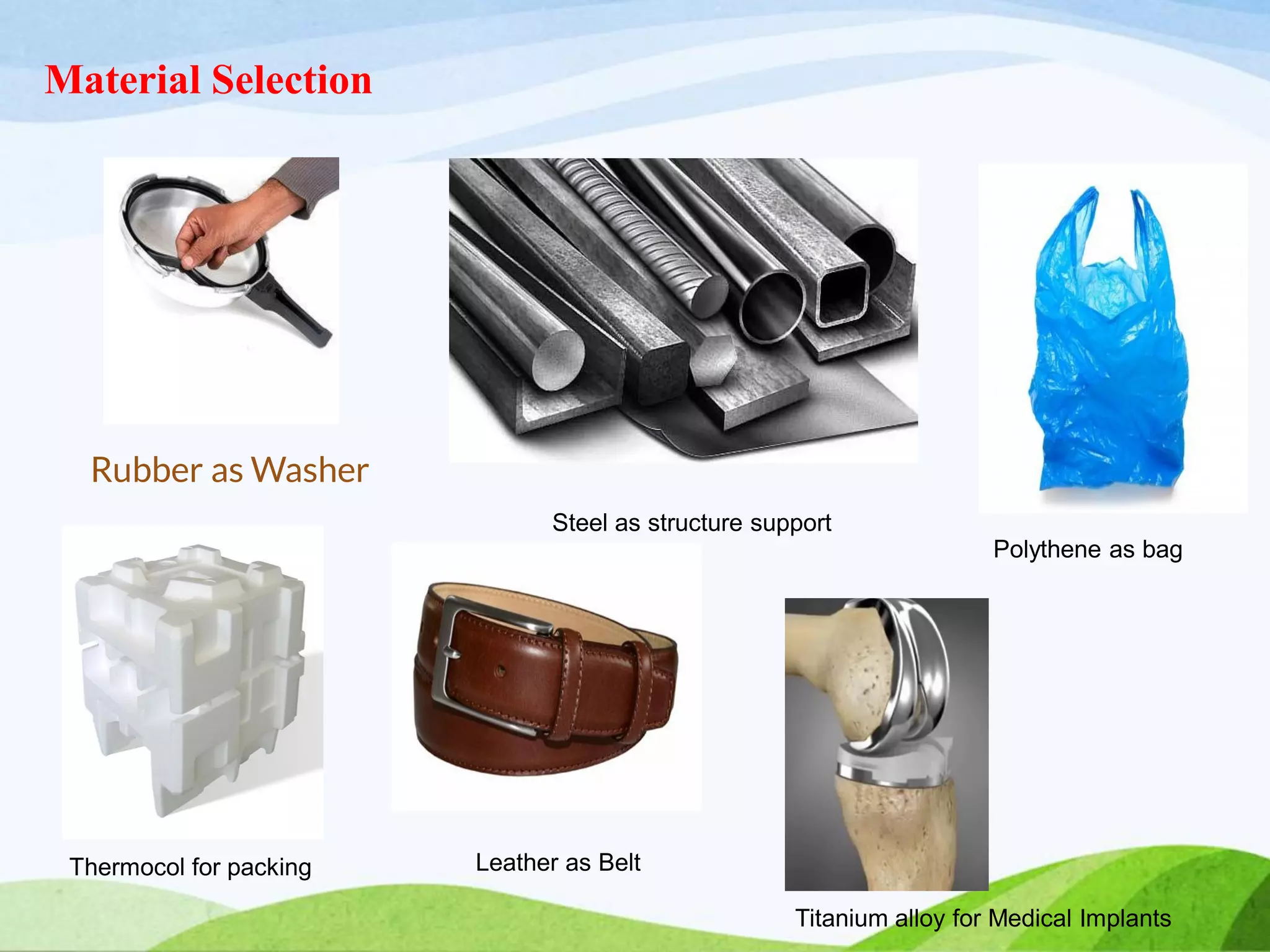 Material Selection

Rubber as Washer

Steel as structure support

Polythene as bag

Thermocol for packing

Leather as Belt

Titanium alloy for Medical Implants